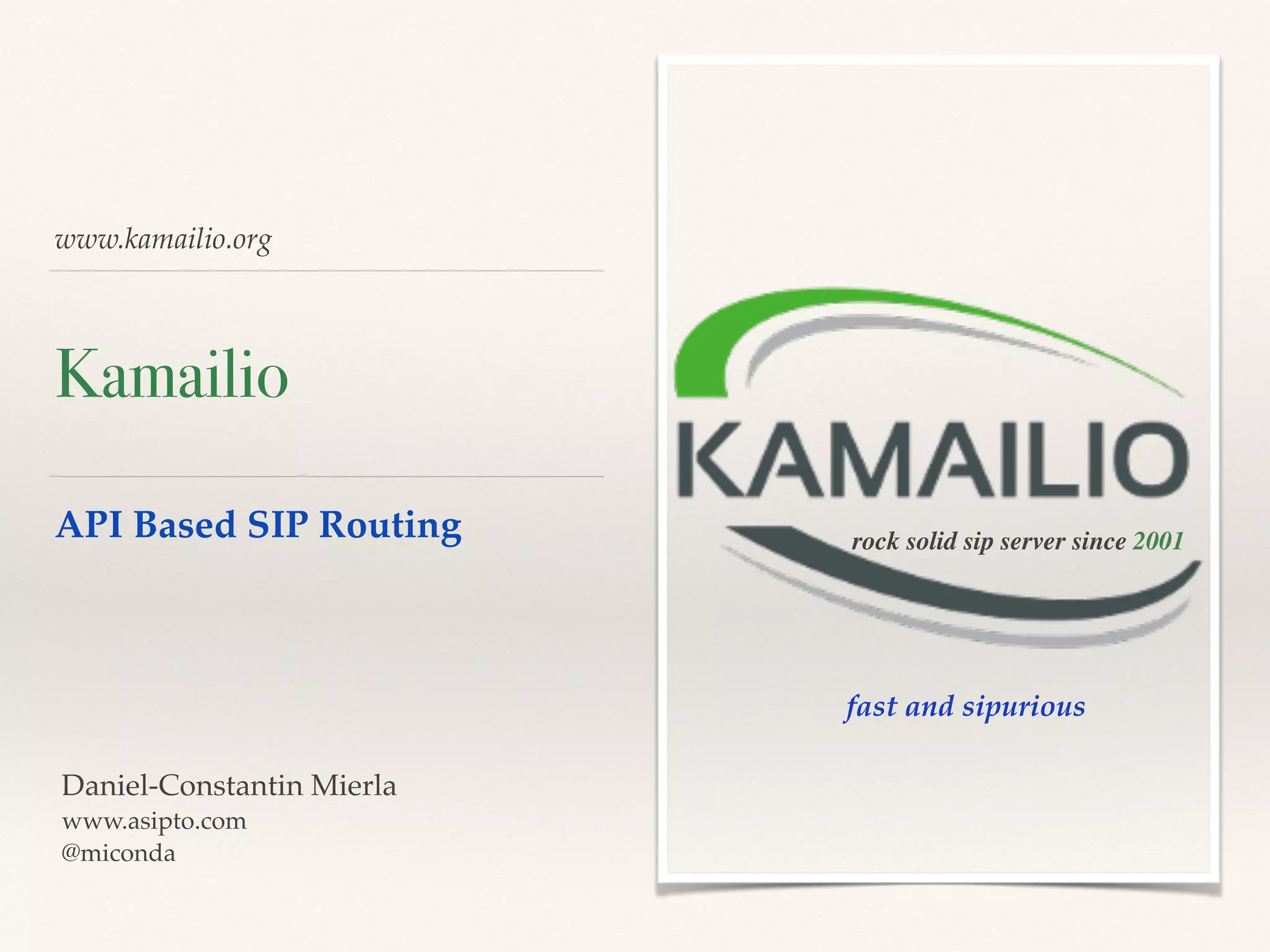 www.kamailio.org

Kamailio

API Based SIP Routing

Daniel-Constantin Mierla
www.asipto.com
@miconda

KAMAILIO

rock solid sip server since 2001

fast and sipurious